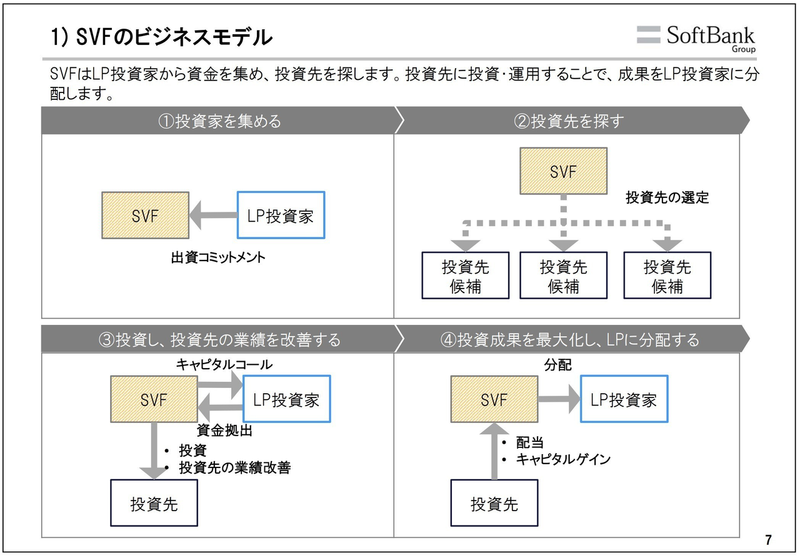 1) SVFのビジネスモデル

SoftBank Group

SVFはLP投資家から資金を集め、投資先を探します。投資先に投資・運用することで、成果をLP投資家に分配します。

①投資家を集める

SVF

LP投資家

出資コミットメント

②投資先を探す

SVF

投資先の選定

投資先候補

投資先候補

投資先候補

③投資し、投資先の業績を改善する

キャピタルコール

SVF

LP投資家

資金拠出

• 投資
• 投資先の業績改善

投資先

④投資成果を最大化し、LPに分配する

分配

SVF

LP投資家

• 配当
• キャピタルゲイン

投資先

7